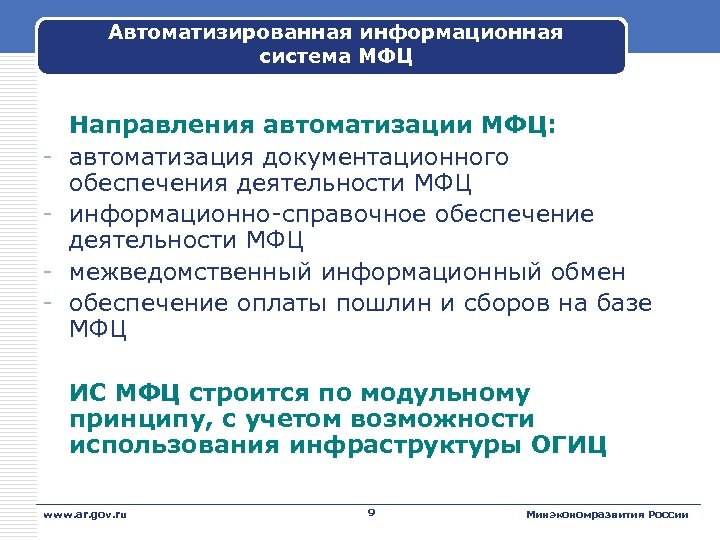 Автоматизированная информационная система МФЦ

Направления автоматизации МФЦ:
- автоматизация документационного обеспечения деятельности МФЦ
- информационно-справочное обеспечение деятельности МФЦ
- межведомственный информационный обмен
- обеспечение оплаты пошлин и сборов на базе МФЦ

ИС МФЦ строится по модульному принципу, с учетом возможности использования инфраструктуры ОГИЦ

www.ar.gov.ru
9
Минэкономразвития России